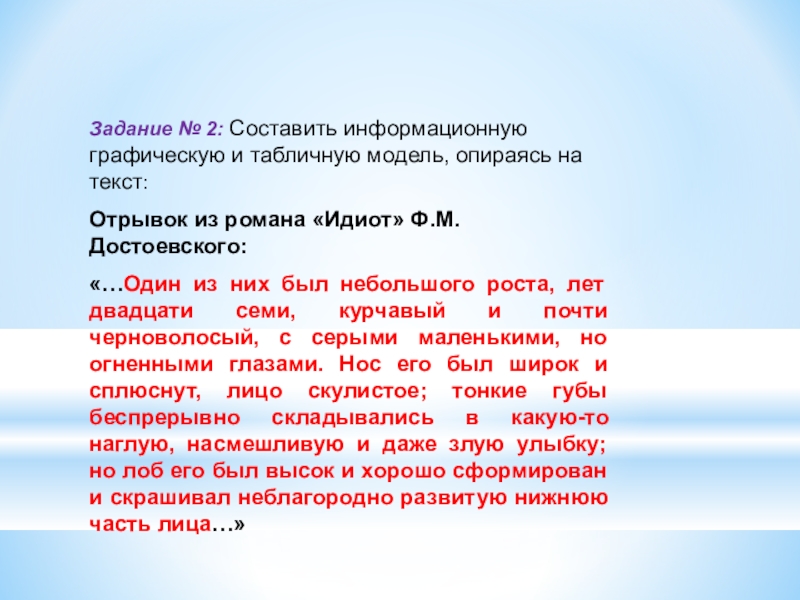 Задание № 2: Составить информационную графическую и табличную модель, опираясь на текст:

Отрывок из романа «Идиот» Ф.М. Достоевского:

«…Один из них был небольшого роста, лет двадцати семи, курчавый и почти черноволосый, с серыми маленькими, но огненными глазами. Нос его был широк и сплюснут, лицо скулистое; тонкие губы беспрерывно складывались в какую-то наглую, насмешливую и даже злую улыбку; но лоб его был высок и хорошо сформирован и скрашивал неблагородно развитую нижнюю часть лица…»